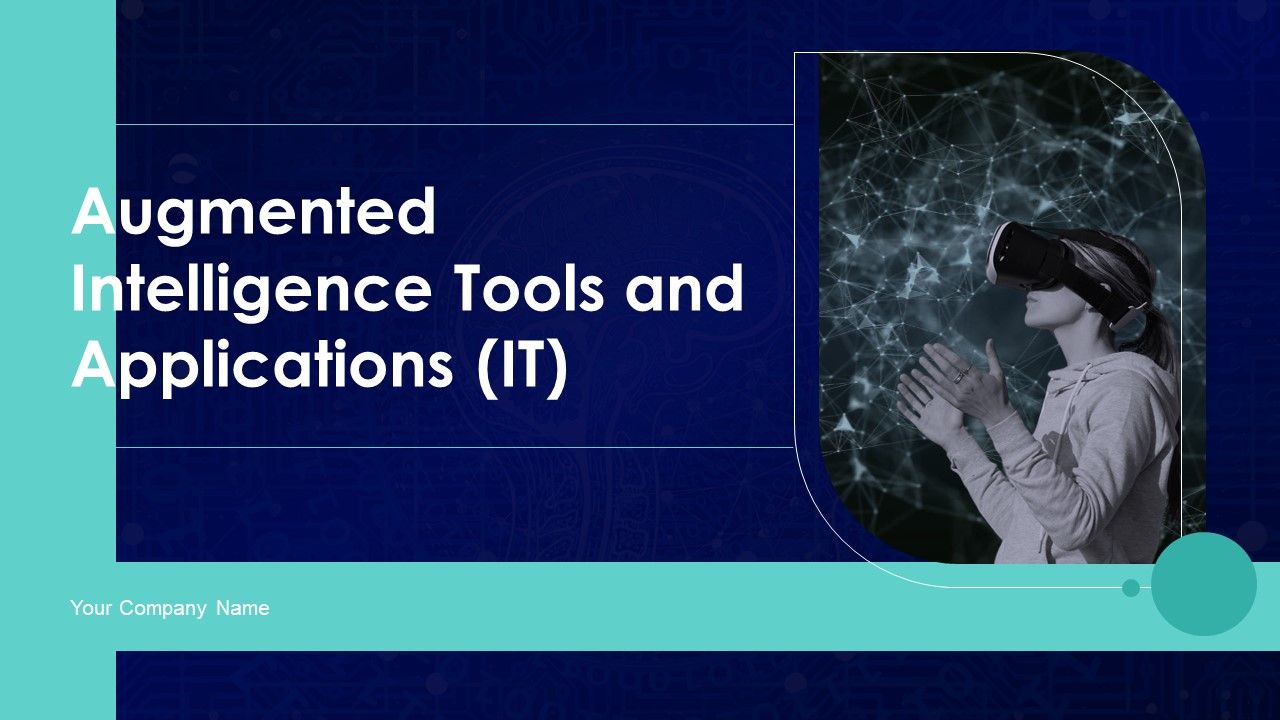 Augmented Intelligence Tools and Applications (IT)

Your Company Name